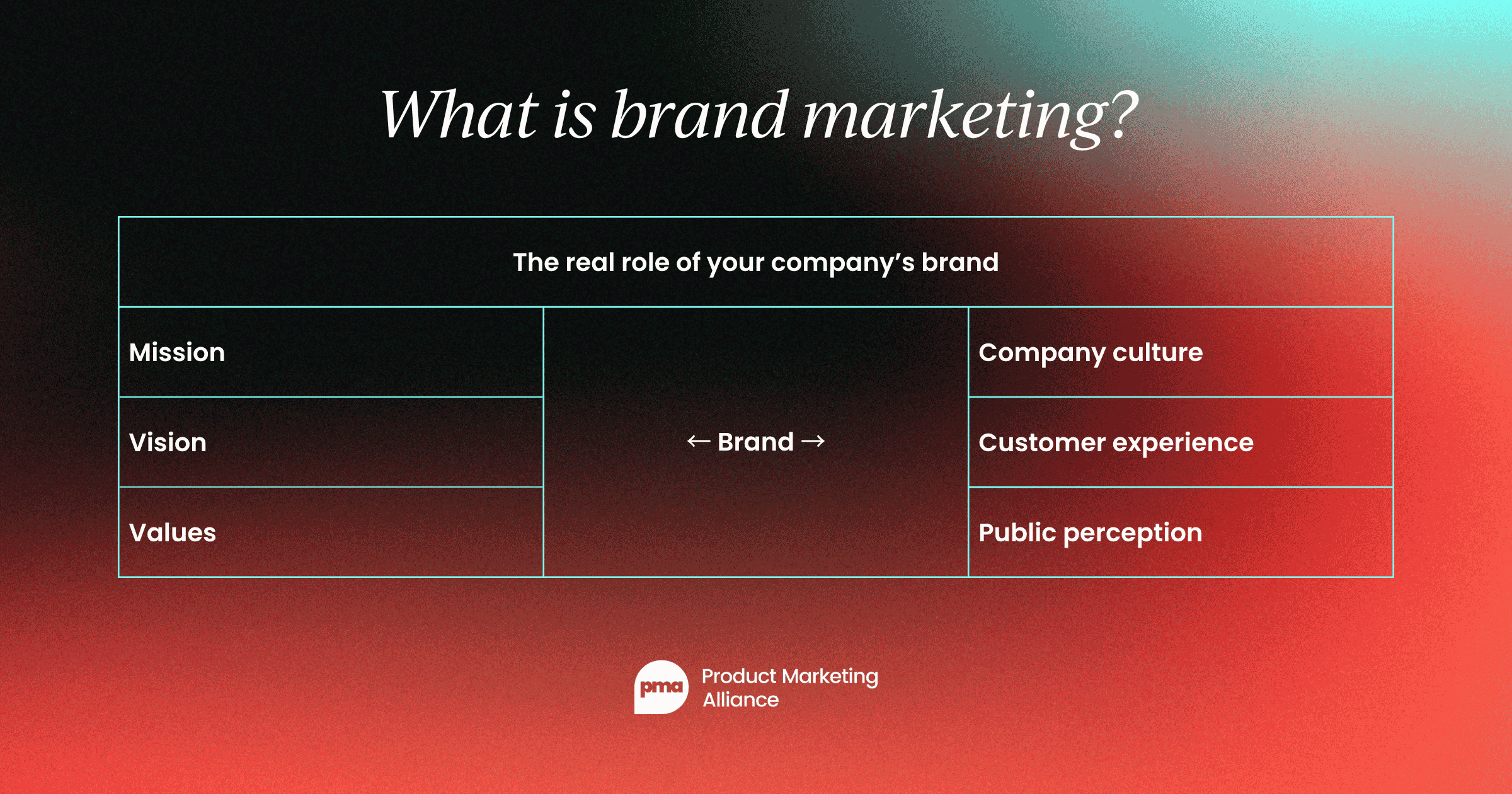 What is brand marketing?

| The real role of your company's brand | | |
|---|---|---|
| Mission | ← Brand → | Company culture |
| Vision | | Customer experience |
| Values | | Public perception |

pma Product Marketing Alliance